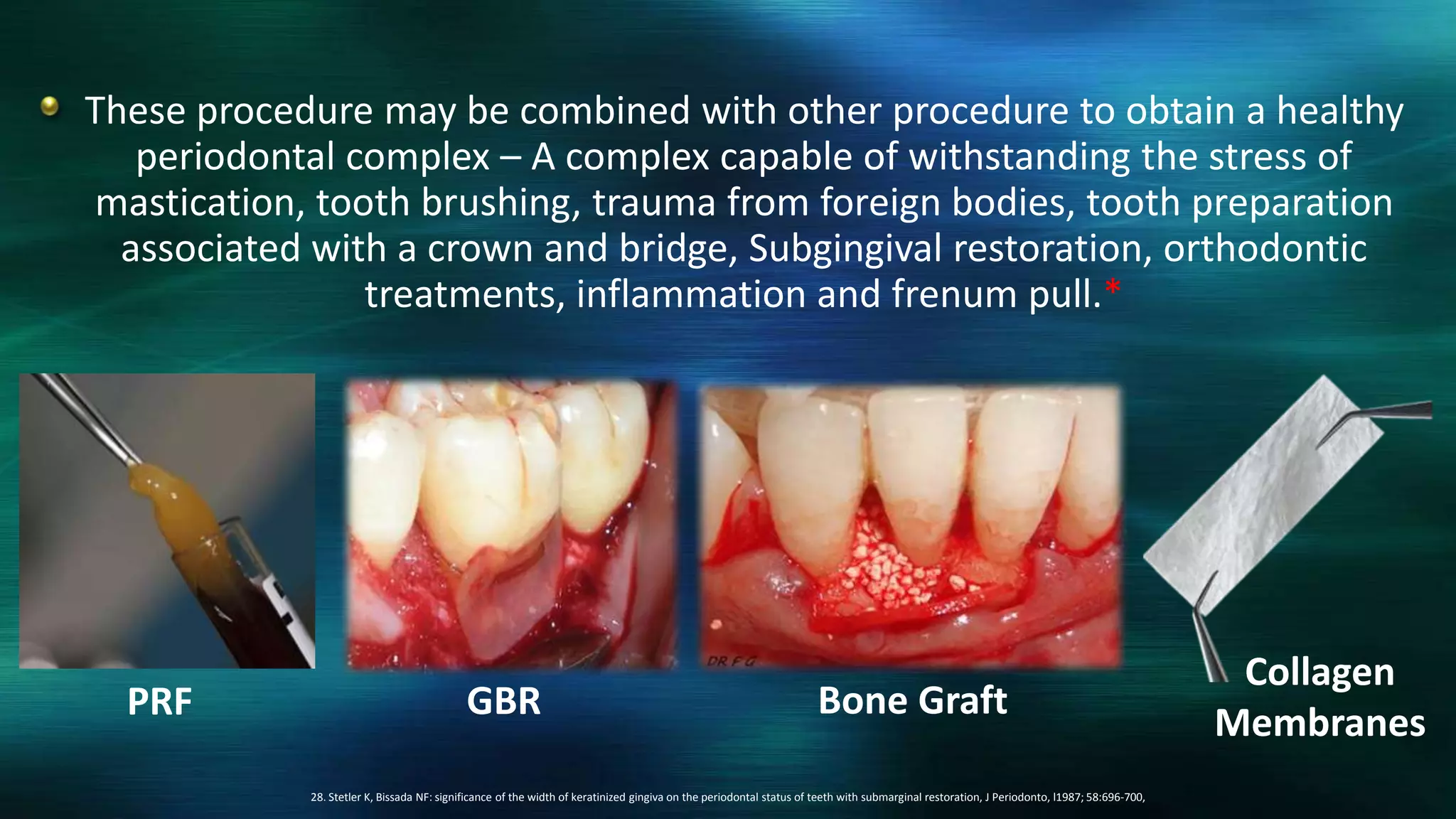 These procedure may be combined with other procedure to obtain a healthy periodontal complex – A complex capable of withstanding the stress of mastication, tooth brushing, trauma from foreign bodies, tooth preparation associated with a crown and bridge, Subgingival restoration, orthodontic treatments, inflammation and frenum pull.*

DR F G

PRF

GBR

Bone Graft

Collagen Membranes

28. Stetler K, Bissada NF: significance of the width of keratinized gingiva on the periodontal status of teeth with submarginal restoration, J Periodonto, l1987; 58:696-700,